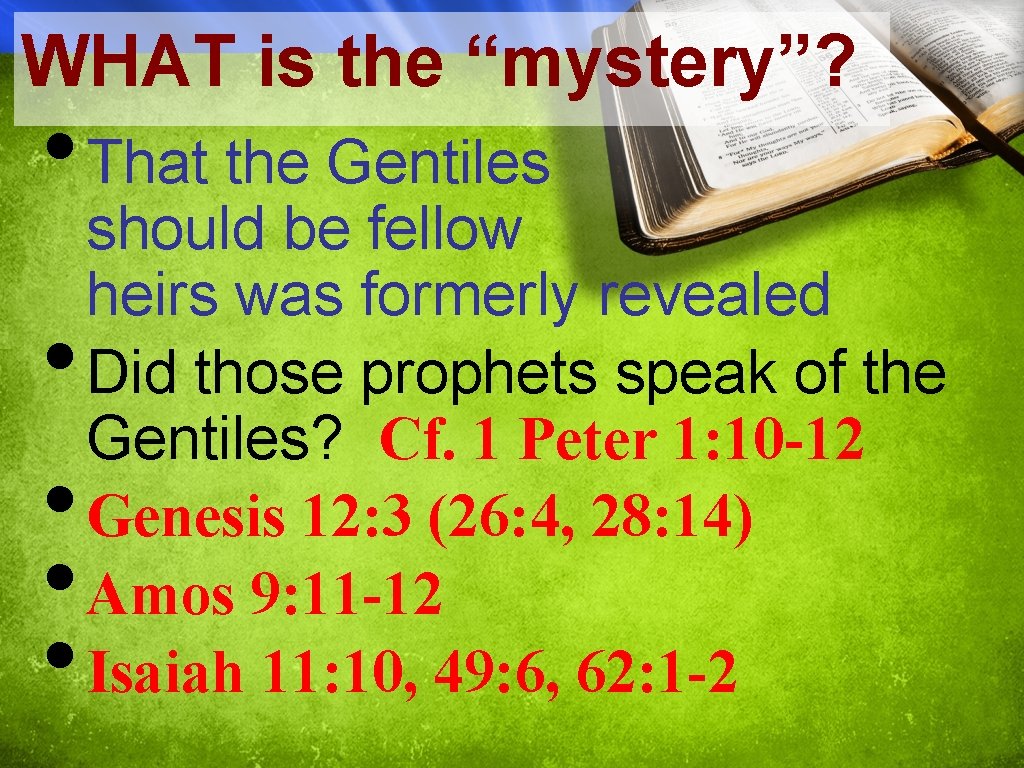 WHAT is the “mystery”?

• That the Gentiles should be fellow heirs was formerly revealed
• Did those prophets speak of the Gentiles? Cf. 1 Peter 1: 10-12
• Genesis 12: 3 (26: 4, 28: 14)
• Amos 9: 11-12
• Isaiah 11: 10, 49: 6, 62: 1-2